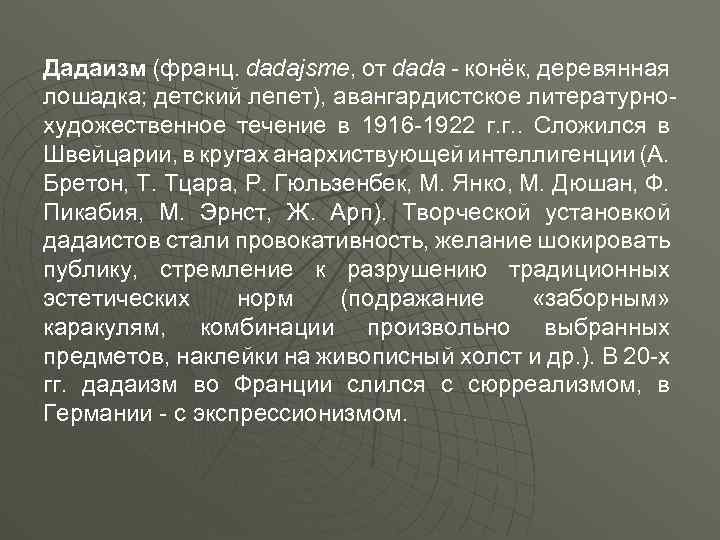 Дадаизм (франц. dadajsme, от dada - конёк, деревянная лошадка; детский лепет), авангардистское литературно-художественное течение в 1916-1922 г.г.. Сложился в Швейцарии, в кругах анархиствующей интеллигенции (А. Бретон, Т. Тцара, Р. Гюльзенбек, М. Янко, М. Дюшан, Ф. Пикабия, М. Эрнст, Ж. Арп). Творческой установкой дадаистов стали провокативность, желание шокировать публику, стремление к разрушению традиционных эстетических норм (подражание «заборным» каракулям, комбинации произвольно выбранных предметов, наклейки на живописный холст и др.). В 20-х гг. дадаизм во Франции слился с сюрреализмом, в Германии - с экспрессионизмом.